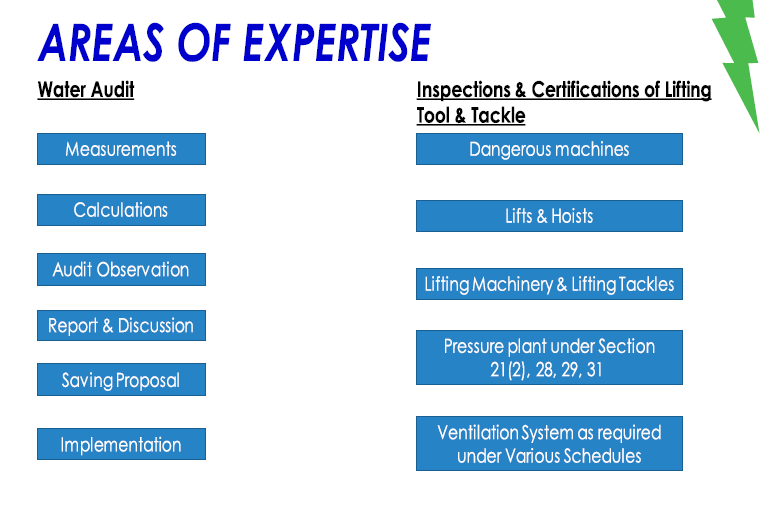 AREAS OF EXPERTISE

Water Audit

Measurements

Calculations

Audit Observation

Report & Discussion

Saving Proposal

Implementation

Inspections & Certifications of Lifting Tool & Tackle

Dangerous machines

Lifts & Hoists

Lifting Machinery & Lifting Tackles

Pressure plant under Section 21(2), 28, 29, 31

Ventilation System as required under Various Schedules